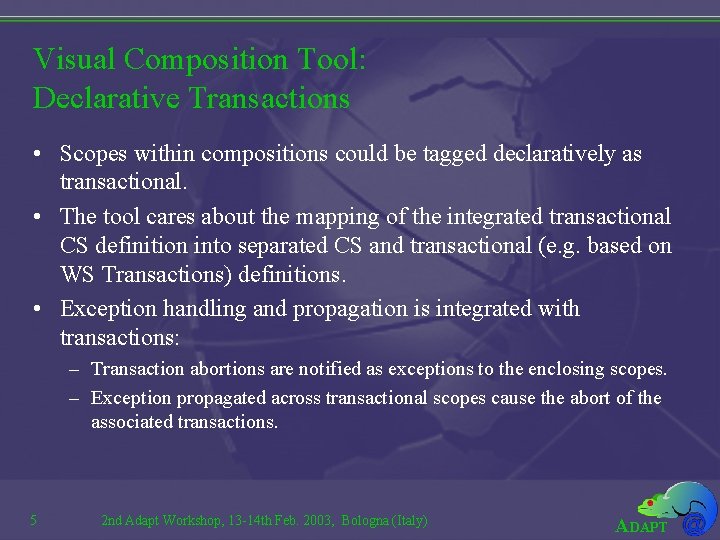 Visual Composition Tool:
Declarative Transactions

• Scopes within compositions could be tagged declaratively as transactional.

• The tool cares about the mapping of the integrated transactional CS definition into separated CS and transactional (e.g. based on WS Transactions) definitions.

• Exception handling and propagation is integrated with transactions:
– Transaction abortions are notified as exceptions to the enclosing scopes.
– Exception propagated across transactional scopes cause the abort of the associated transactions.

5 2nd Adapt Workshop, 13-14th Feb. 2003, Bologna (Italy)

ADAPT @